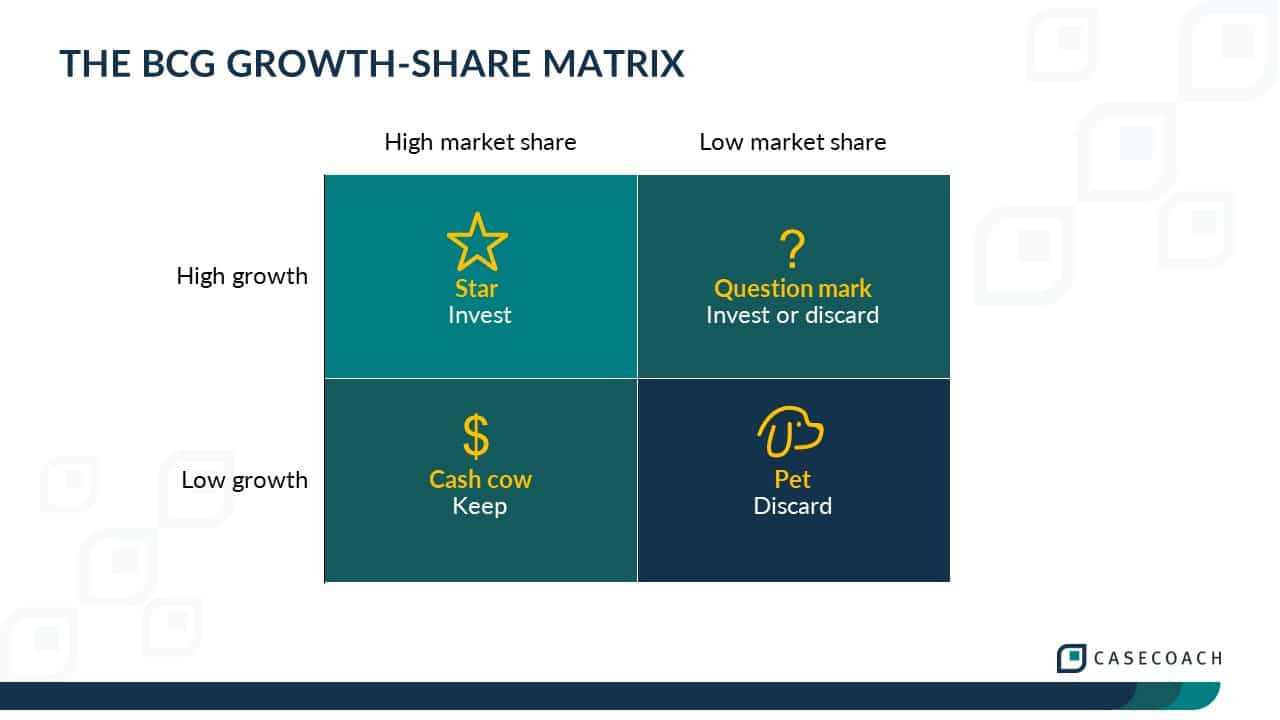 THE BCG GROWTH-SHARE MATRIX

| | High market share | Low market share |
|---|---|---|
| High growth | Star Invest | ? Question mark Invest or discard |
| Low growth | $ Cash cow Keep | Pet Discard |

CASECOACH